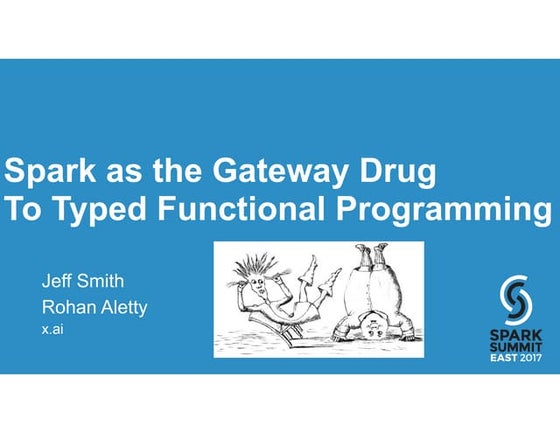 Spark as the Gateway Drug
To Typed Functional Programming

Jeff Smith
Rohan Aletty
x.ai

SPARK
SUMMIT
EAST 2017